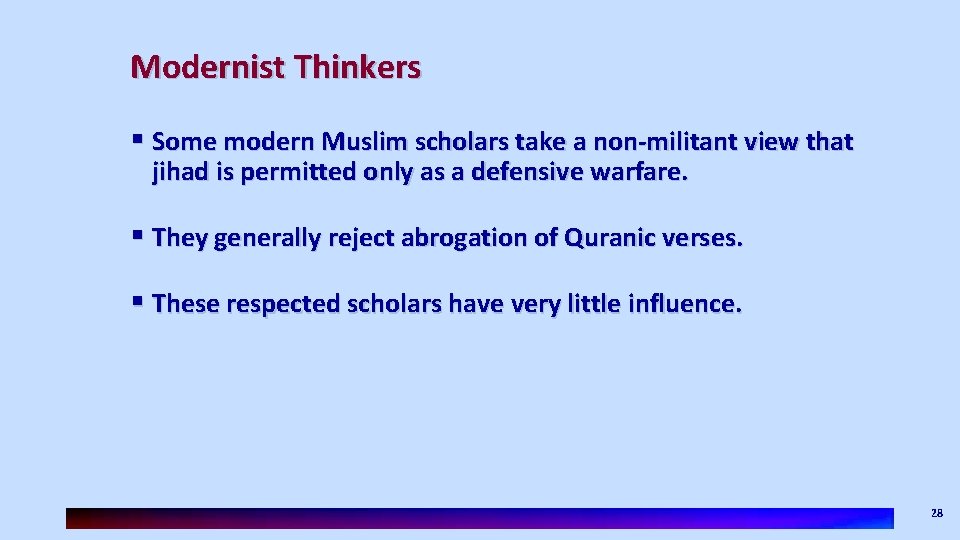 Modernist Thinkers

▪ Some modern Muslim scholars take a non-militant view that jihad is permitted only as a defensive warfare.

▪ They generally reject abrogation of Quranic verses.

▪ These respected scholars have very little influence.

28